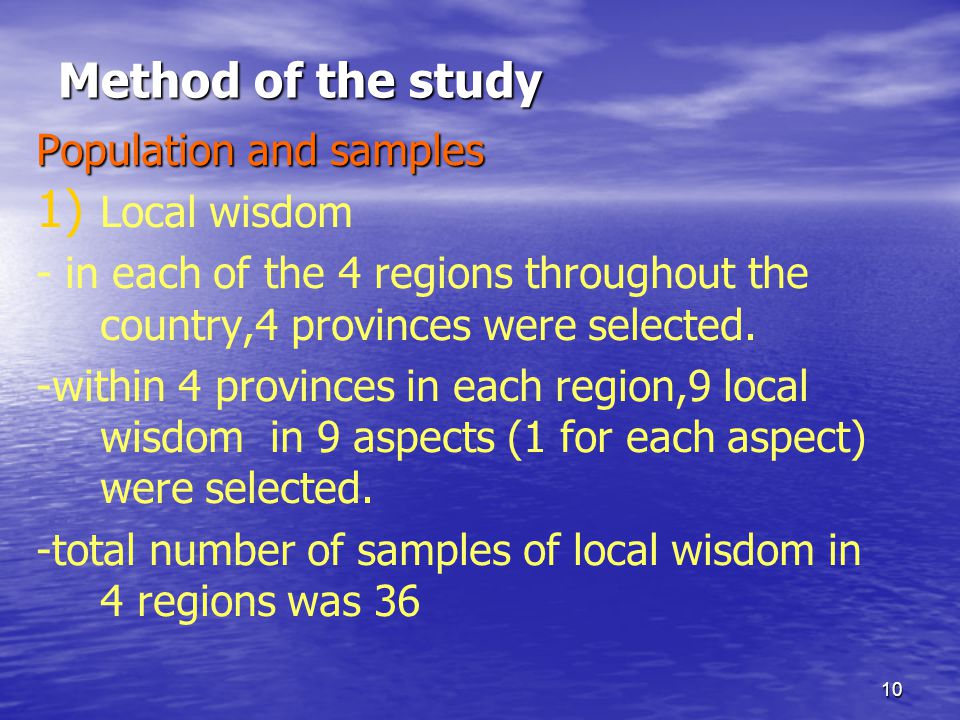 Method of the study

Population and samples

1) Local wisdom

- in each of the 4 regions throughout the country,4 provinces were selected.

-within 4 provinces in each region,9 local wisdom  in 9 aspects (1 for each aspect) were selected.

-total number of samples of local wisdom in 4 regions was 36

10